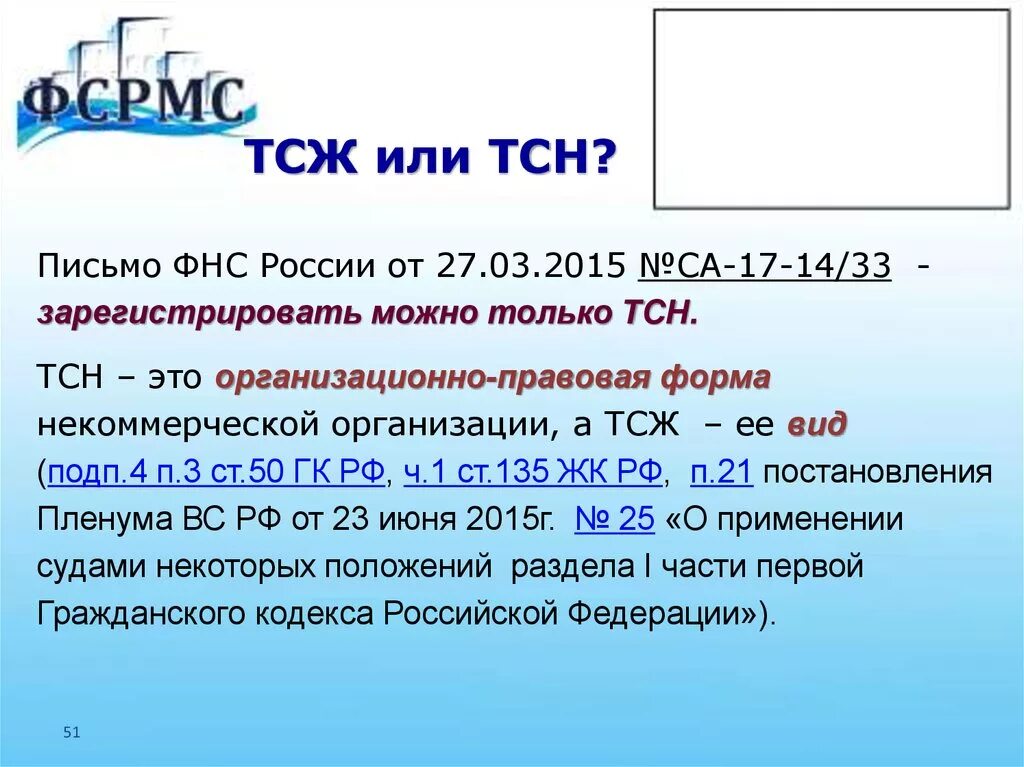 ФСРМС

ТСЖ или ТСН?

Письмо ФНС России от 27.03.2015 №СА-17-14/33 - зарегистрировать можно только ТСН.

ТСН – это организационно-правовая форма некоммерческой организации, а ТСЖ – ее вид (подп.4 п.3 ст.50 ГК РФ, ч.1 ст.135 ЖК РФ, п.21 постановления Пленума ВС РФ от 23 июня 2015г. № 25 «О применении судами некоторых положений раздела I части первой Гражданского кодекса Российской Федерации»).

51